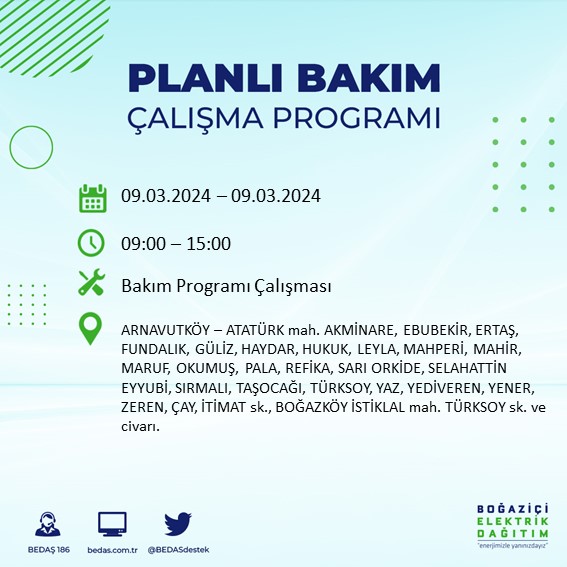 PLANLI BAKIM
ÇALIŞMA PROGRAMI

09.03.2024 – 09.03.2024

09:00 – 15:00

Bakım Programı Çalışması

ARNAVUTKÖY – ATATÜRK mah. AKMİNARE, EBUBEKİR, ERTAŞ, FUNDALIK, GÜLİZ, HAYDAR, HUKUK, LEYLA, MAHPERİ, MAHİR, MARUF, OKUMUŞ, PALA, REFİKA, SARI ORKİDE, SELAHATTİN EYYUBİ, SIRMALI, TAŞOCAĞI, TÜRKSOY, YAZ, YEDİVEREN, YENER, ZEREN, ÇAY, İTİMAT sk., BOĞAZKÖY İSTİKLAL mah. TÜRKSOY sk. ve civarı.

BEDAŞ 186
bedas.com.tr
@BEDASdestek

BOĞAZİÇİ
ELEKTRİK
DAĞITIM
"enerjimizle yanınızdayız"